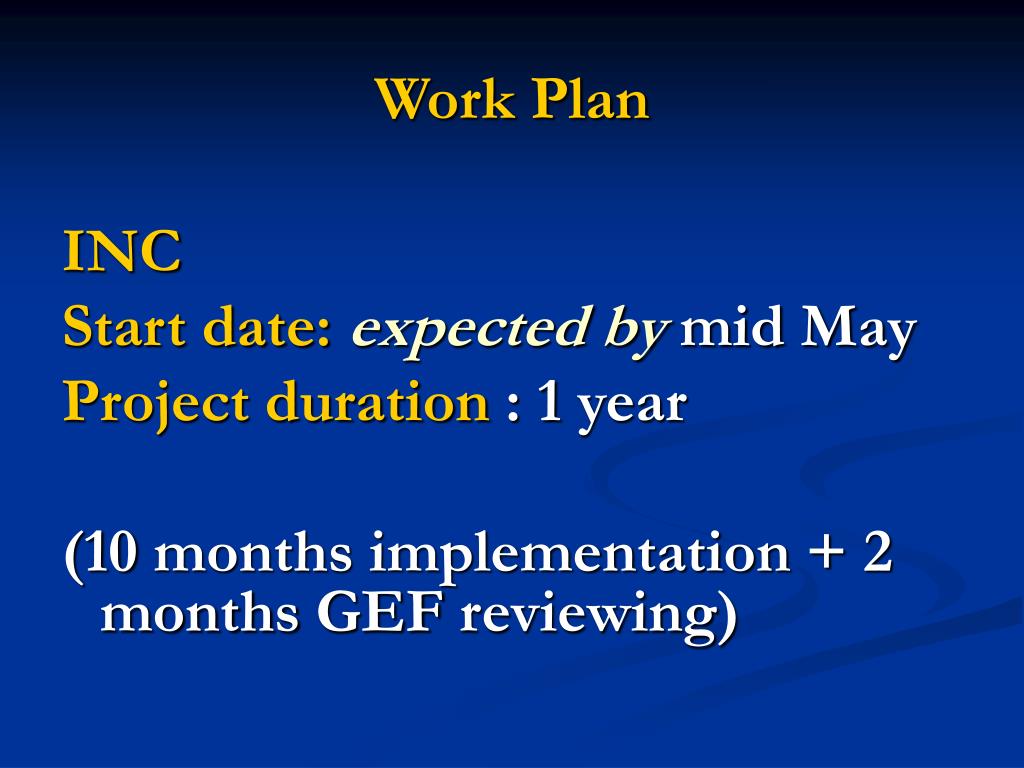 Work Plan

INC
Start date: expected by mid May
Project duration : 1 year

(10 months implementation + 2 months GEF reviewing)